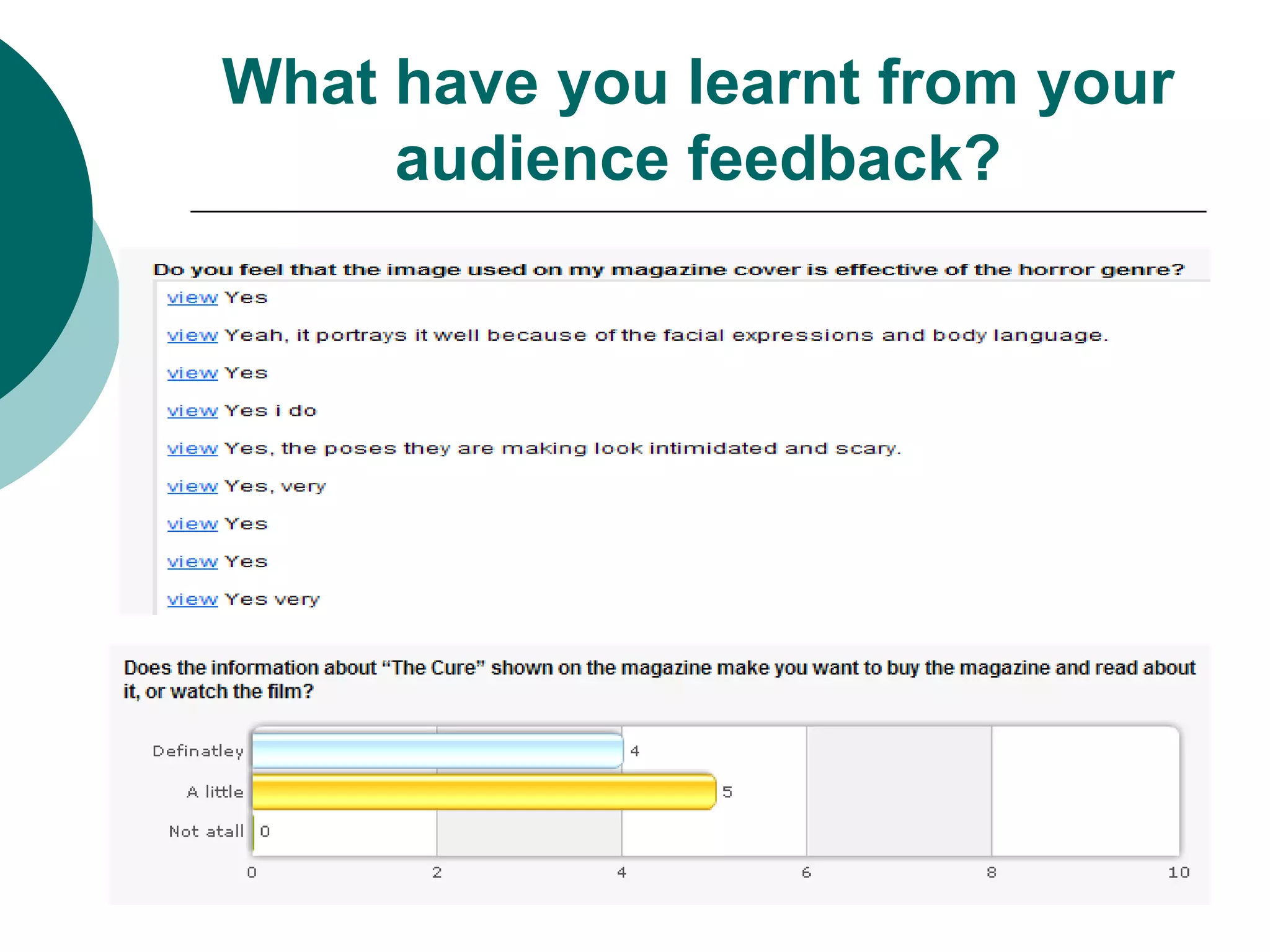 What have you learnt from your audience feedback?

Do you feel that the image used on my magazine cover is effective of the horror genre?

view Yes

view Yeah, it portrays it well because of the facial expressions and body language.

view Yes

view Yes i do

view Yes, the poses they are making look intimidated and scary.

view Yes, very

view Yes

view Yes

view Yes very

Does the information about "The Cure" shown on the magazine make you want to buy the magazine and read about it, or watch the film?

Definatley 4

A little 5

Not atall 0

0 2 4 6 8 10